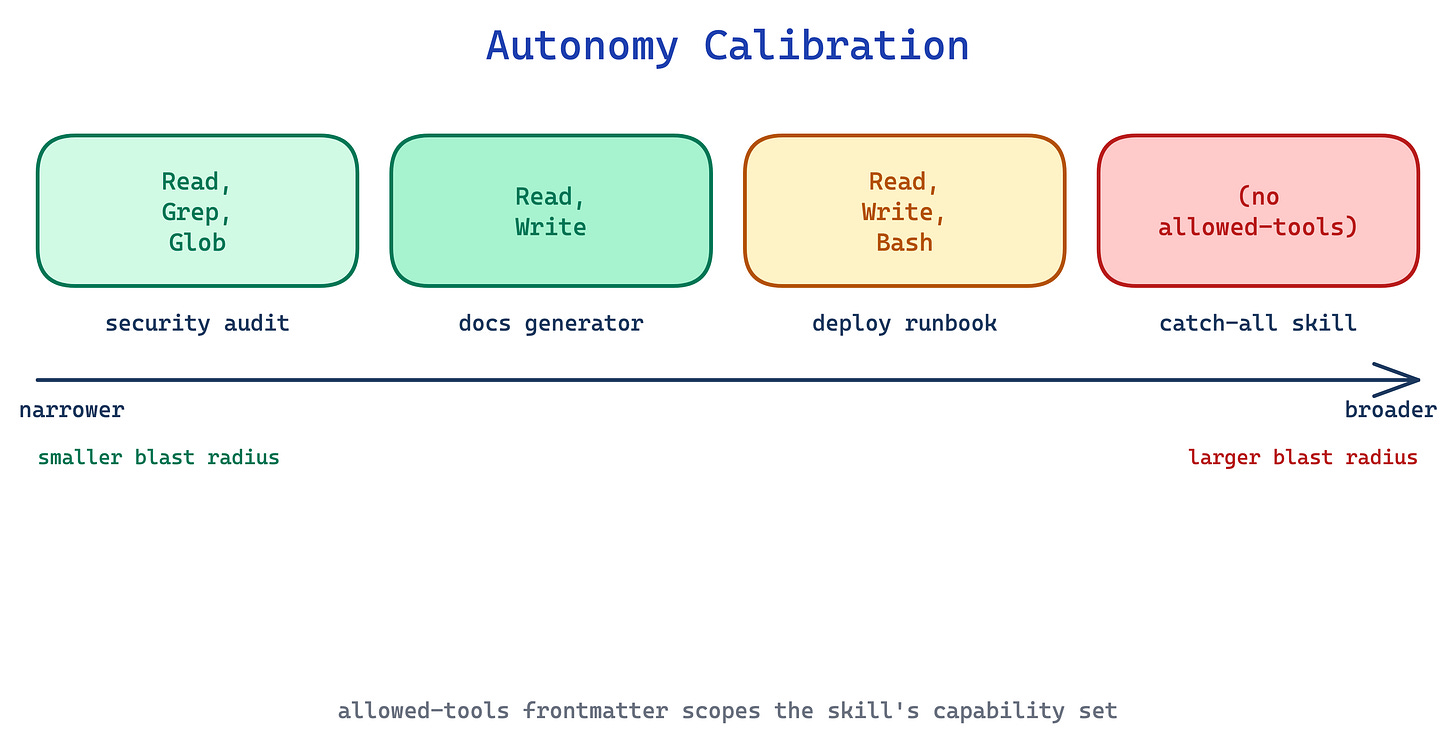 Autonomy Calibration

Read,
Grep,
Glob

security audit

Read,
Write

docs generator

Read,
Write,
Bash

deploy runbook

(no
allowed-tools)

catch-all skill

narrower

broader

smaller blast radius

larger blast radius

allowed-tools frontmatter scopes the skill's capability set